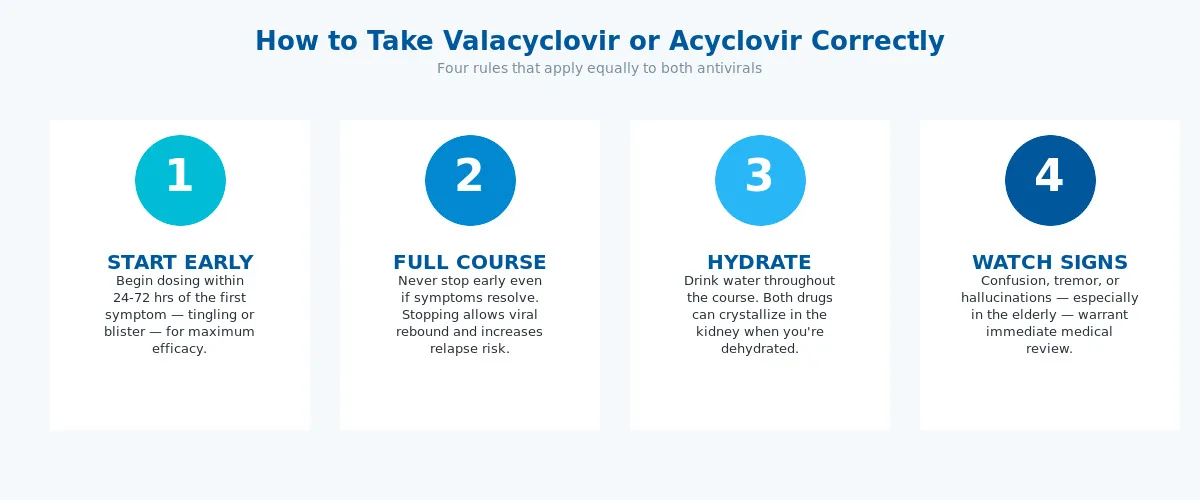 How to Take Valacyclovir or Acyclovir Correctly

Four rules that apply equally to both antivirals

1

START EARLY

Begin dosing within 24-72 hrs of the first symptom — tingling or blister — for maximum efficacy.

2

FULL COURSE

Never stop early even if symptoms resolve. Stopping allows viral rebound and increases relapse risk.

3

HYDRATE

Drink water throughout the course. Both drugs can crystallize in the kidney when you're dehydrated.

4

WATCH SIGNS

Confusion, tremor, or hallucinations — especially in the elderly — warrant immediate medical review.